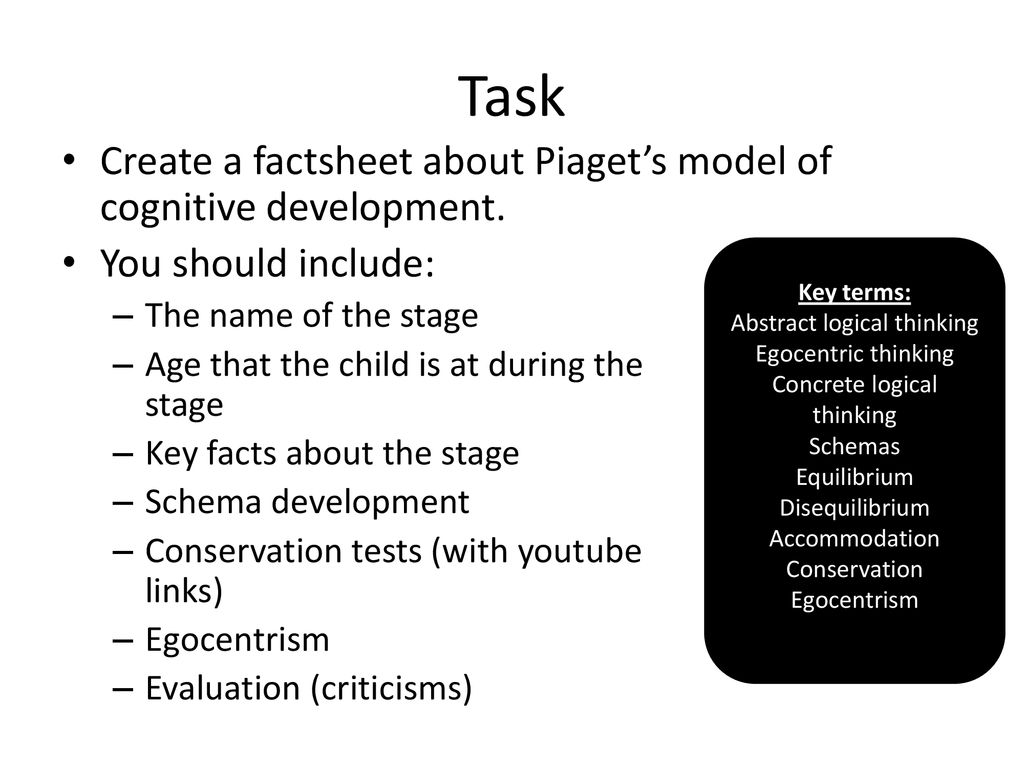 Task

• Create a factsheet about Piaget's model of cognitive development.
• You should include:
– The name of the stage
– Age that the child is at during the stage
– Key facts about the stage
– Schema development
– Conservation tests (with youtube links)
– Egocentrism
– Evaluation (criticisms)

Key terms:
Abstract logical thinking
Egocentric thinking
Concrete logical thinking
Schemas
Equilibrium
Disequilibrium
Accommodation
Conservation
Egocentrism